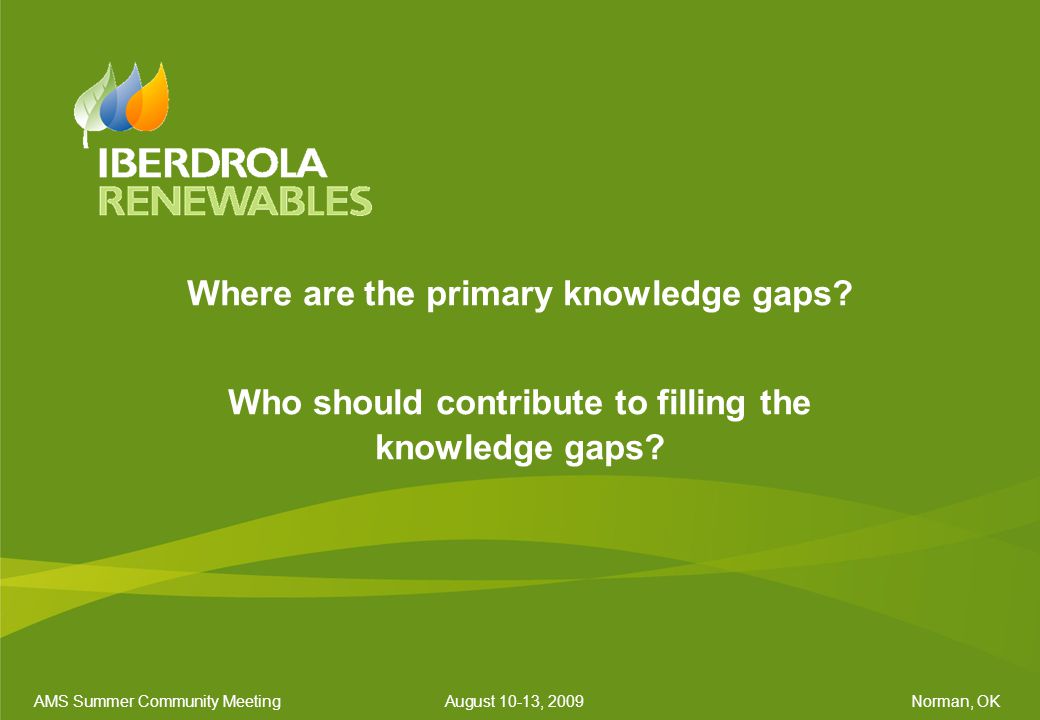 IBERDROLA
RENEWABLES

Where are the primary knowledge gaps?

Who should contribute to filling the knowledge gaps?

AMS Summer Community Meeting
August 10-13, 2009
Norman, OK